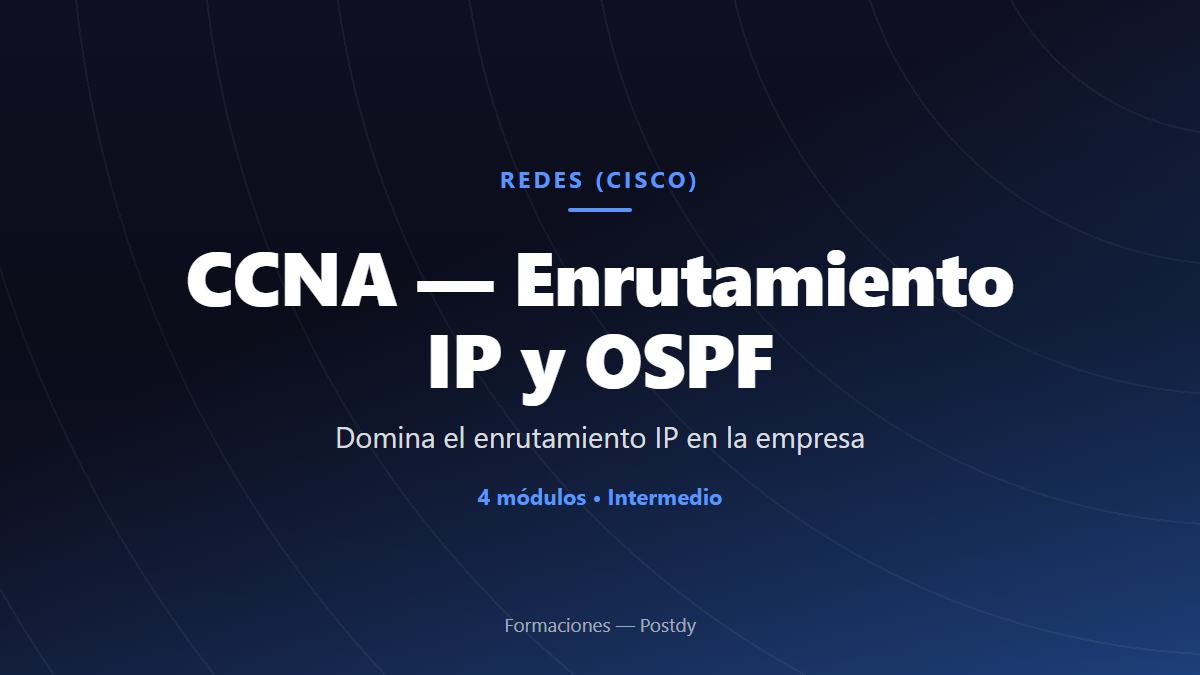 REDES (CISCO)

CCNA — Enrutamiento IP y OSPF

Domina el enrutamiento IP en la empresa

4 módulos • Intermedio

Formaciones — Postdy